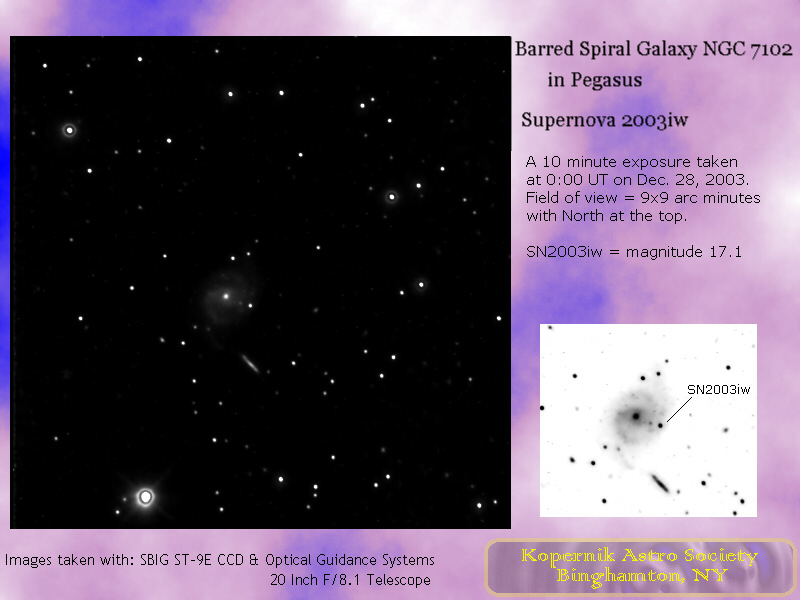 Barred Spiral Galaxy NGC 7102
in Pegasus

Supernova 2003iw

A 10 minute exposure taken at 0:00 UT on Dec. 28, 2003. Field of view = 9x9 arc minutes with North at the top.

SN2003iw = magnitude 17.1

SN2003iw

Images taken with: SBIG ST-9E CCD & Optical Guidance Systems
20 Inch F/8.1 Telescope

Kopernik Astro Society
Binghamton, NY